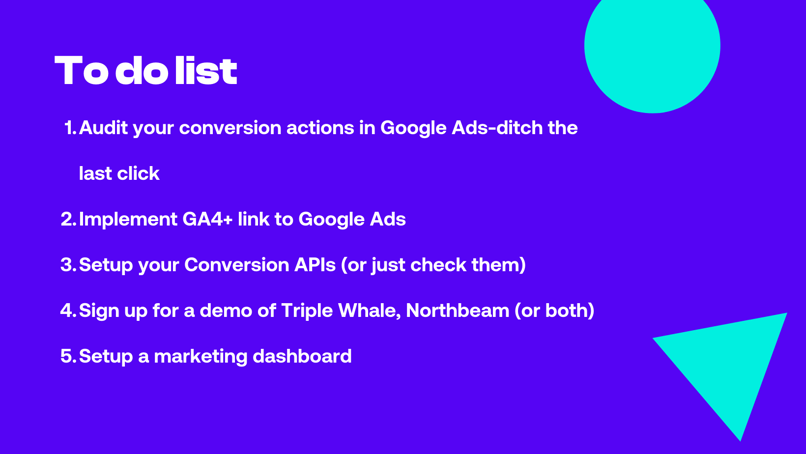 To do list

1. Audit your conversion actions in Google Ads-ditch the last click
2. Implement GA4+ link to Google Ads
3. Setup your Conversion APIs (or just check them)
4. Sign up for a demo of Triple Whale, Northbeam (or both)
5. Setup a marketing dashboard